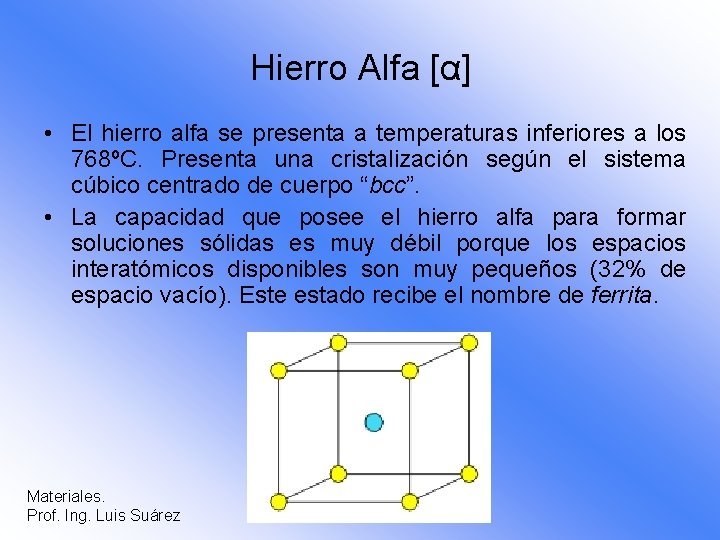 Hierro Alfa [α]

• El hierro alfa se presenta a temperaturas inferiores a los 768ºC. Presenta una cristalización según el sistema cúbico centrado de cuerpo “bcc”.

• La capacidad que posee el hierro alfa para formar soluciones sólidas es muy débil porque los espacios interatómicos disponibles son muy pequeños (32% de espacio vacío). Este estado recibe el nombre de ferrita.

Materiales.
Prof. Ing. Luis Suárez